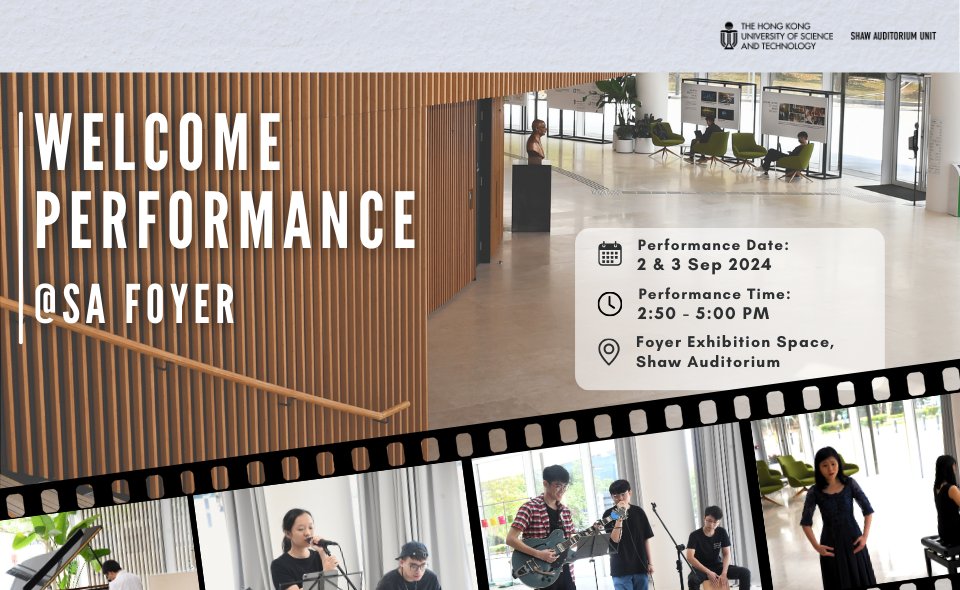 THE HONG KONG UNIVERSITY OF SCIENCE AND TECHNOLOGY

SHAW AUDITORIUM UNIT

WELCOME PERFORMANCE @SA FOYER

Performance Date:
2 & 3 Sep 2024

Performance Time:
2:50 - 5:00 PM

Foyer Exhibition Space, Shaw Auditorium